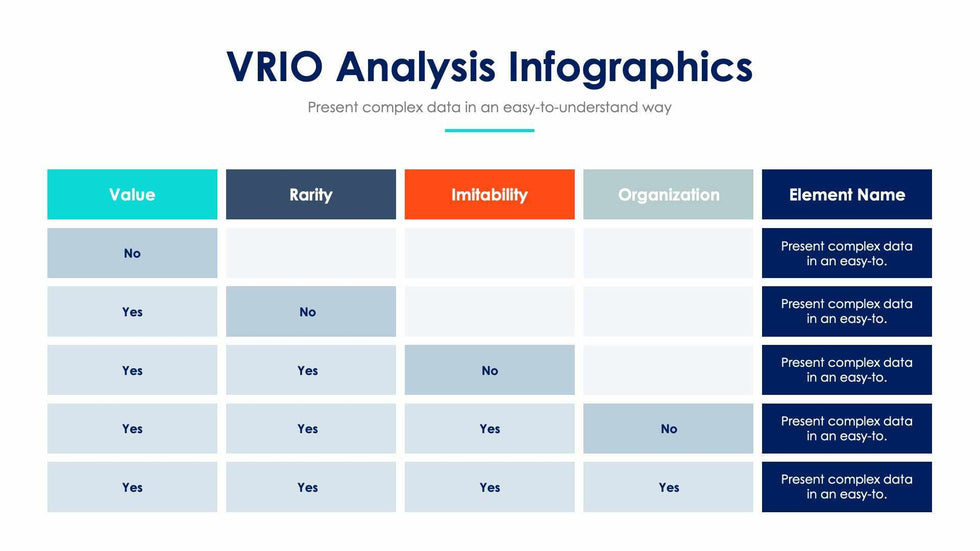 VRIO Analysis Infographics

Present complex data in an easy-to-understand way

| Value | Rarity | Imitability | Organization | Element Name |
|---|---|---|---|---|
| No | | | | Present complex data in an easy-to. |
| Yes | No | | | Present complex data in an easy-to. |
| Yes | Yes | No | | Present complex data in an easy-to. |
| Yes | Yes | Yes | No | Present complex data in an easy-to. |
| Yes | Yes | Yes | Yes | Present complex data in an easy-to. |